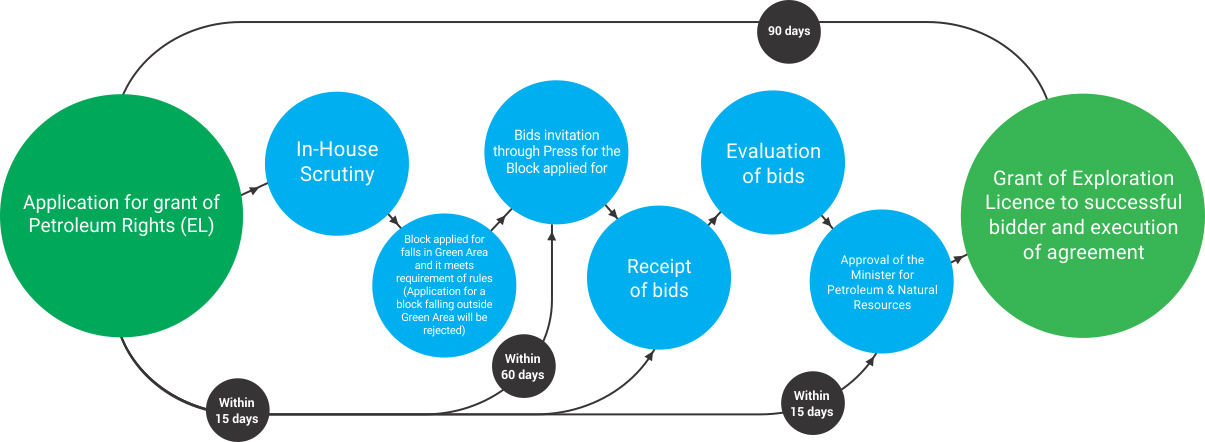 90 days

Application for grant of Petroleum Rights (EL)

In-House Scrutiny

Block applied for falls in Green Area and it meets requirement of rules (Application for a block falling outside Green Area will be rejected)

Bids invitation through Press for the Block applied for

Receipt of bids

Evaluation of bids

Approval of the Minister for Petroleum & Natural Resources

Grant of Exploration Licence to successful bidder and execution of agreement

Within 15 days

Within 60 days

Within 15 days